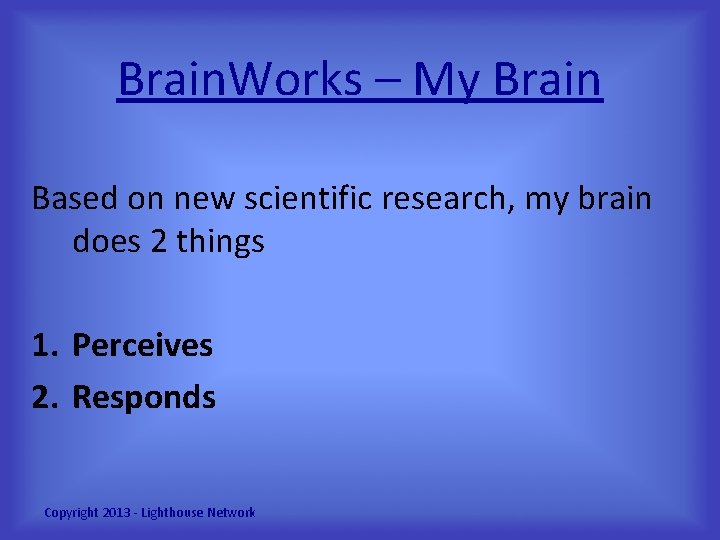 BrainWorks – My Brain

Based on new scientific research, my brain does 2 things

1. Perceives
2. Responds

Copyright 2013 - Lighthouse Network